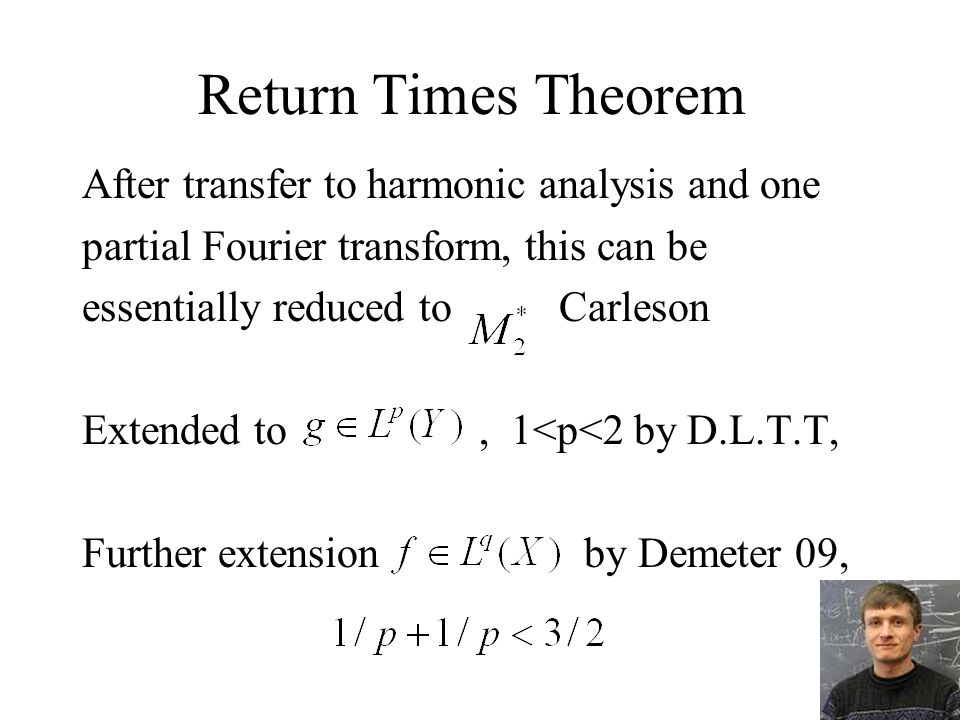 Return Times Theorem

After transfer to harmonic analysis and one partial Fourier transform, this can be essentially reduced to $M_2^*$ Carleson

Extended to $g \in L^p(Y)$ , 1<p<2 by D.L.T.T,

Further extension $f \in L^q(X)$ by Demeter 09,

$1/p + 1/p < 3/2$